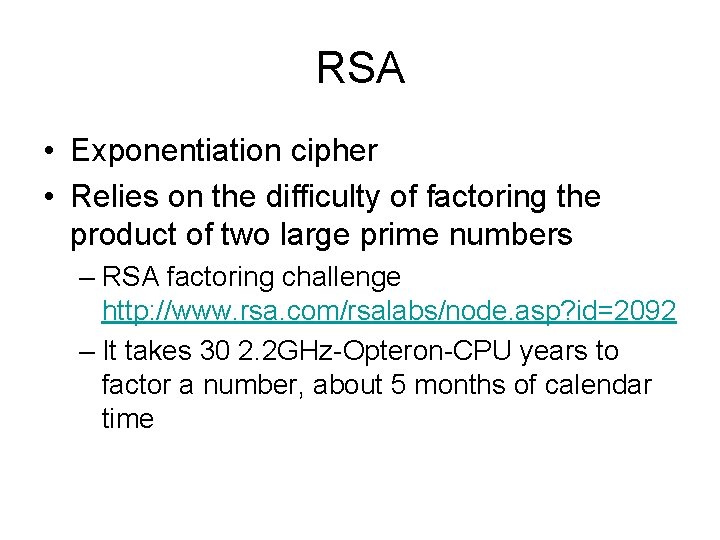 RSA

• Exponentiation cipher
• Relies on the difficulty of factoring the product of two large prime numbers
– RSA factoring challenge http://www.rsa.com/rsalabs/node.asp?id=2092
– It takes 30 2.2GHz-Opteron-CPU years to factor a number, about 5 months of calendar time